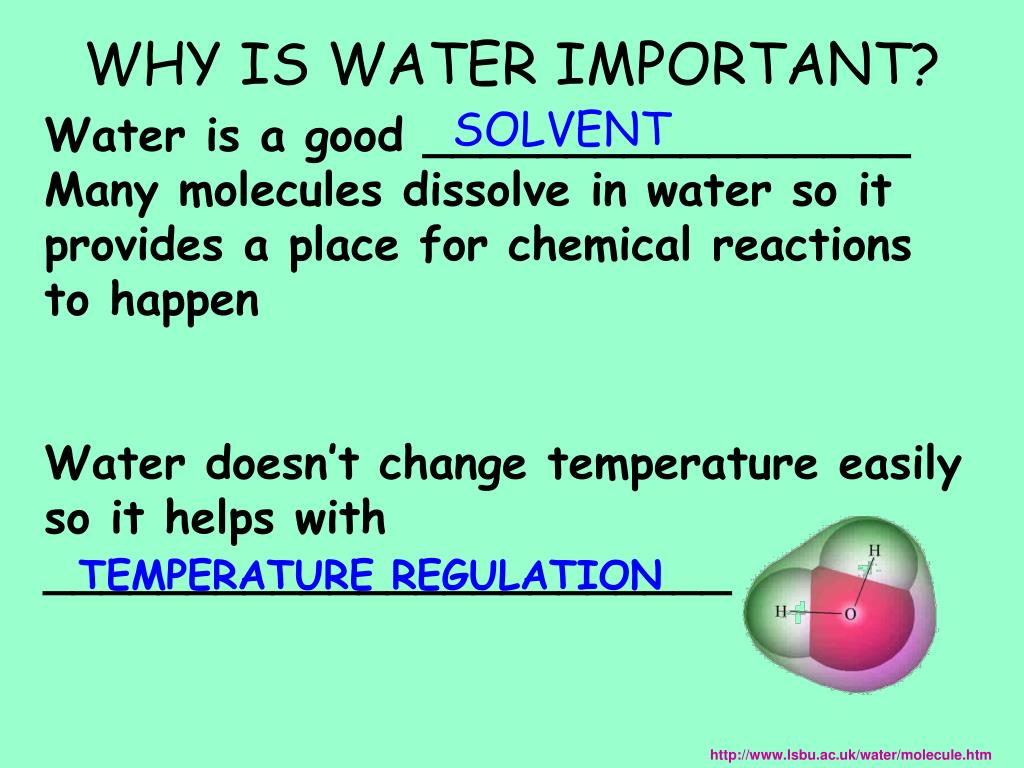 WHY IS WATER IMPORTANT?

Water is a good SOLVENT
Many molecules dissolve in water so it provides a place for chemical reactions to happen

Water doesn't change temperature easily so it helps with
TEMPERATURE REGULATION

H
H
O

http://www.lsbu.ac.uk/water/molecule.htm